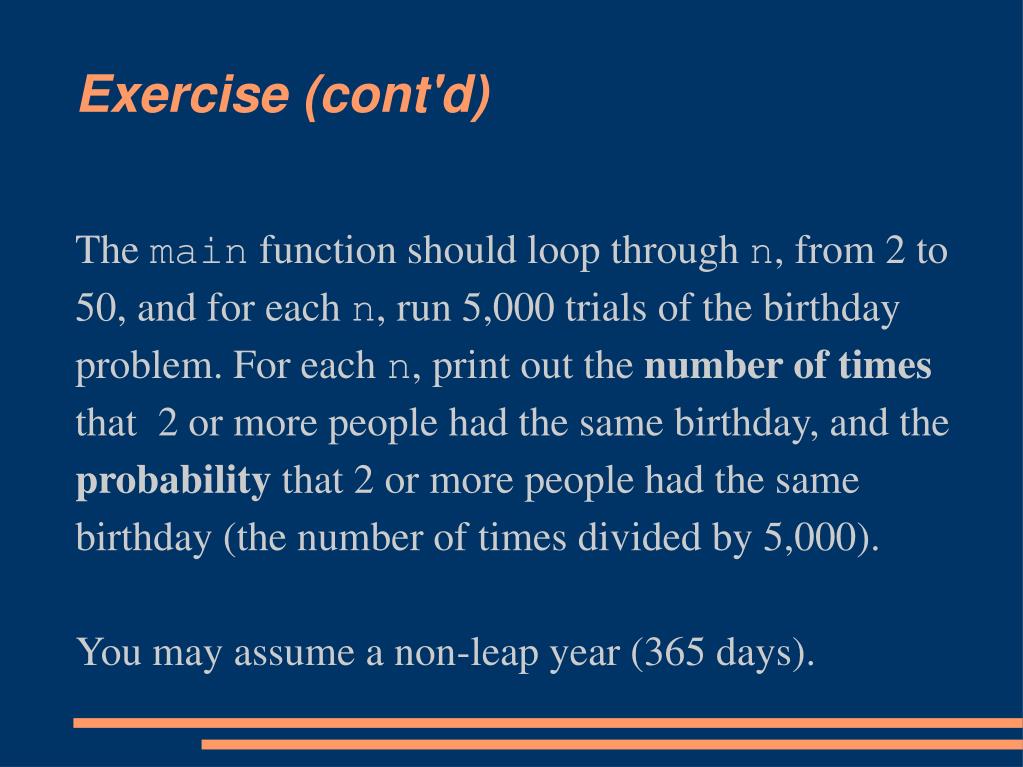 Exercise (cont'd)

The main function should loop through n, from 2 to 50, and for each n, run 5,000 trials of the birthday problem. For each n, print out the number of times that 2 or more people had the same birthday, and the probability that 2 or more people had the same birthday (the number of times divided by 5,000).

You may assume a non-leap year (365 days).